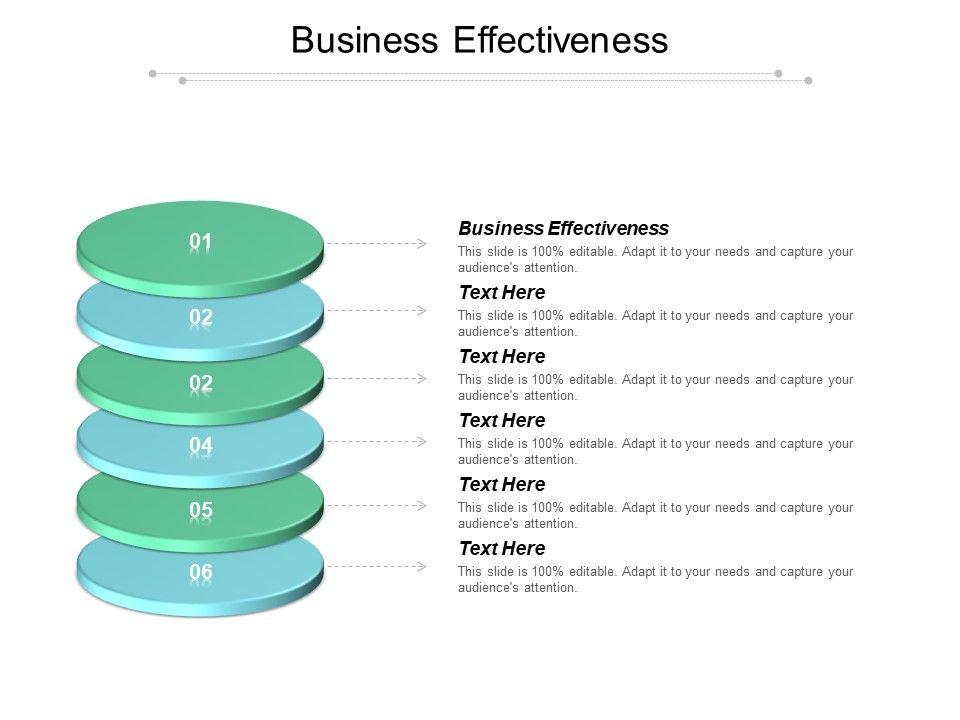 Business Effectiveness

01

02

02

04

05

06

Business Effectiveness
This slide is 100% editable. Adapt it to your needs and capture your audience's attention.

Text Here
This slide is 100% editable. Adapt it to your needs and capture your audience's attention.

Text Here
This slide is 100% editable. Adapt it to your needs and capture your audience's attention.

Text Here
This slide is 100% editable. Adapt it to your needs and capture your audience's attention.

Text Here
This slide is 100% editable. Adapt it to your needs and capture your audience's attention.

Text Here
This slide is 100% editable. Adapt it to your needs and capture your audience's attention.